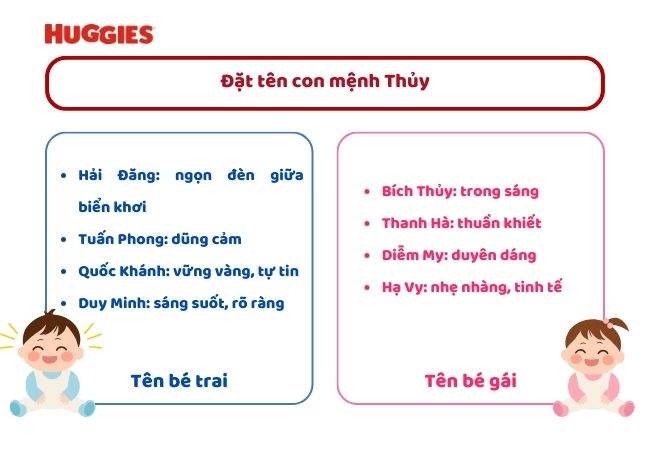 HUGGIES

Đặt tên con mệnh Thủy

- Hải Đăng: ngọn đèn giữa biển khơi
- Tuấn Phong: dũng cảm
- Quốc Khánh: vững vàng, tự tin
- Duy Minh: sáng suốt, rõ ràng

Tên bé trai

- Bích Thủy: trong sáng
- Thanh Hà: thuần khiết
- Diễm My: duyên dáng
- Hạ Vy: nhẹ nhàng, tinh tế

Tên bé gái